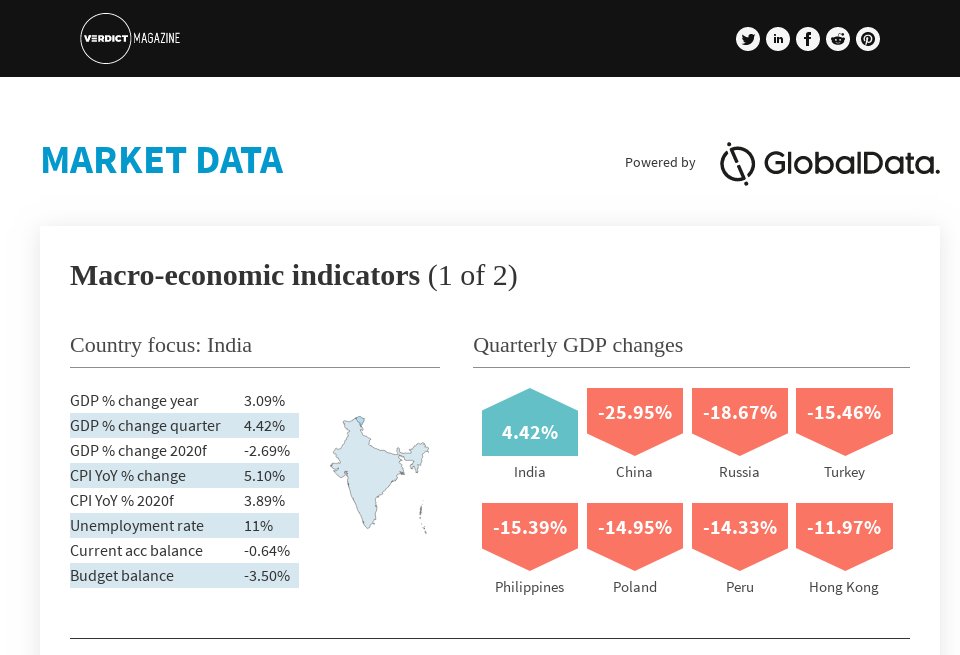 VERDICT MAGAZINE

MARKET DATA

Powered by GlobalData.

Macro-economic indicators (1 of 2)

Country focus: India

| | |
|---|---|
| GDP % change year | 3.09% |
| GDP % change quarter | 4.42% |
| GDP % change 2020f | -2.69% |
| CPI YoY % change | 5.10% |
| CPI YoY % 2020f | 3.89% |
| Unemployment rate | 11% |
| Current acc balance | -0.64% |
| Budget balance | -3.50% |

Quarterly GDP changes

4.42%
India

-25.95%
China

-18.67%
Russia

-15.46%
Turkey

-15.39%
Philippines

-14.95%
Poland

-14.33%
Peru

-11.97%
Hong Kong